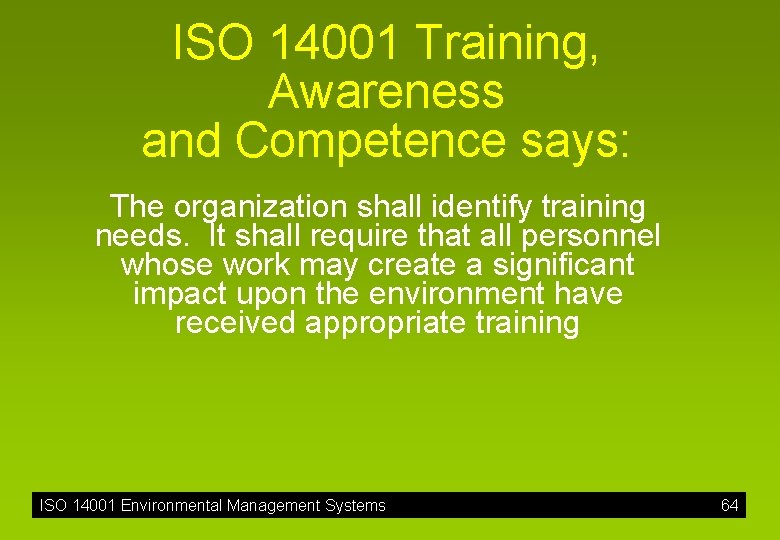 ISO 14001 Training, Awareness and Competence says:

The organization shall identify training needs. It shall require that all personnel whose work may create a significant impact upon the environment have received appropriate training

ISO 14001 Environmental Management Systems

64